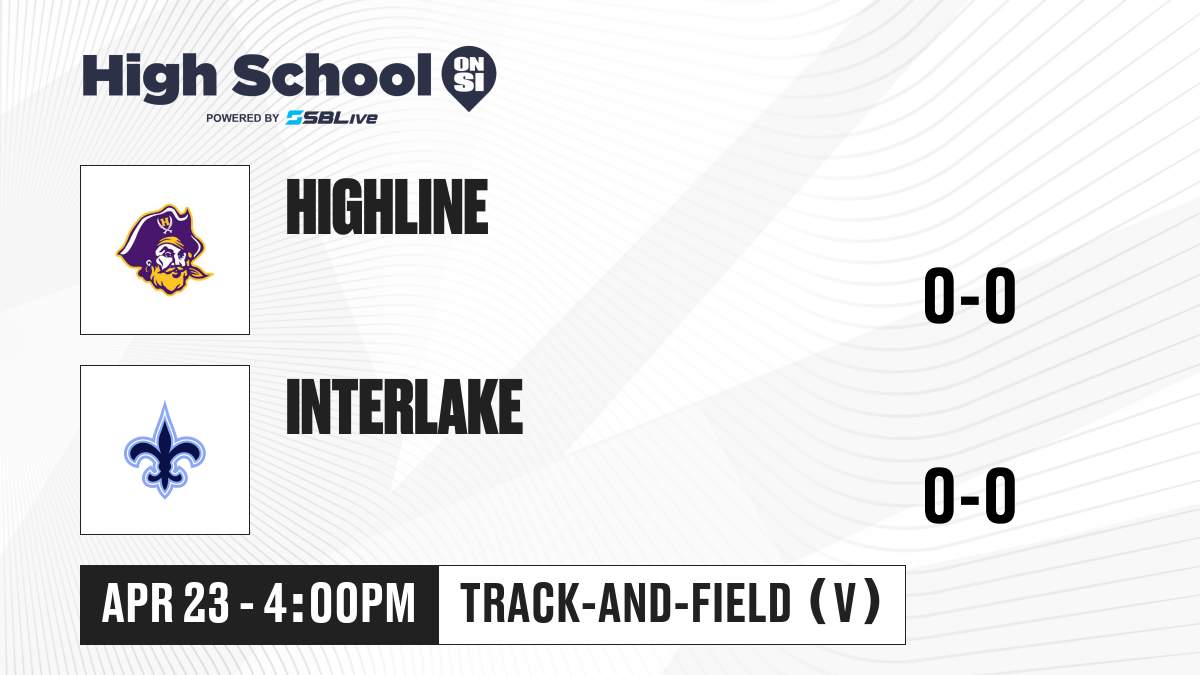 High School ON SI
POWERED BY SBLive

HIGHLINE

0-0

INTERLAKE

0-0

APR 23 - 4:00PM

TRACK-AND-FIELD (V)